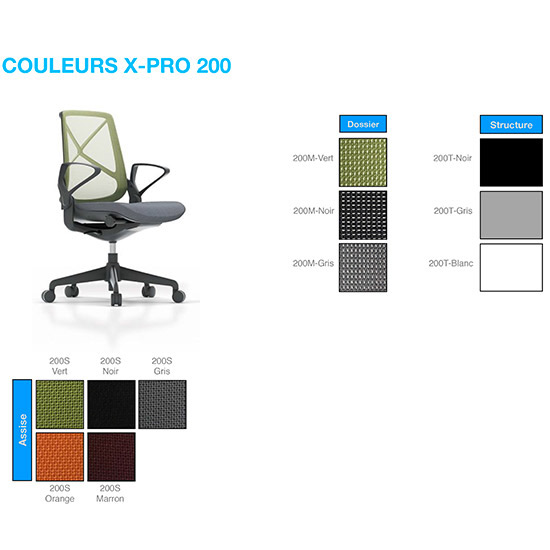 COULEURS X-PRO 200

Dossier

200M-Vert

200M-Noir

200M-Gris

Structure

200T-Noir

200T-Gris

200T-Blanc

200S Vert

200S Noir

200S Gris

Assise

200S Orange

200S Marron